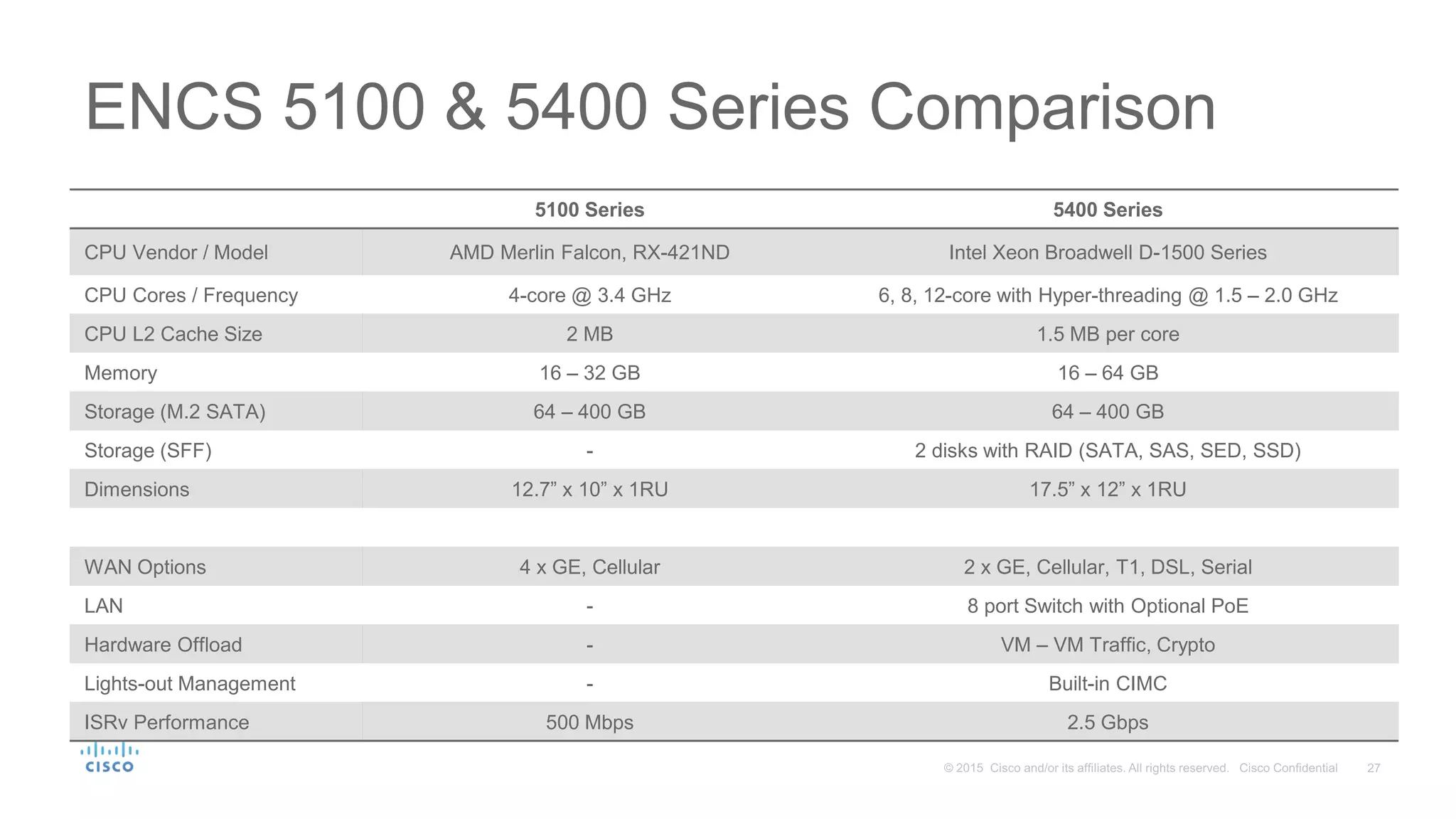 ENCS 5100 & 5400 Series Comparison

| | 5100 Series | 5400 Series |
|---|---|---|
| CPU Vendor / Model | AMD Merlin Falcon, RX-421ND | Intel Xeon Broadwell D-1500 Series |
| CPU Cores / Frequency | 4-core @ 3.4 GHz | 6, 8, 12-core with Hyper-threading @ 1.5 – 2.0 GHz |
| CPU L2 Cache Size | 2 MB | 1.5 MB per core |
| Memory | 16 – 32 GB | 16 – 64 GB |
| Storage (M.2 SATA) | 64 – 400 GB | 64 – 400 GB |
| Storage (SFF) | - | 2 disks with RAID (SATA, SAS, SED, SSD) |
| Dimensions | 12.7” x 10” x 1RU | 17.5” x 12” x 1RU |
| | | |
| WAN Options | 4 x GE, Cellular | 2 x GE, Cellular, T1, DSL, Serial |
| LAN | - | 8 port Switch with Optional PoE |
| Hardware Offload | - | VM – VM Traffic, Crypto |
| Lights-out Management | - | Built-in CIMC |
| ISRv Performance | 500 Mbps | 2.5 Gbps |

CISCO

© 2015 Cisco and/or its affiliates. All rights reserved. Cisco Confidential 27